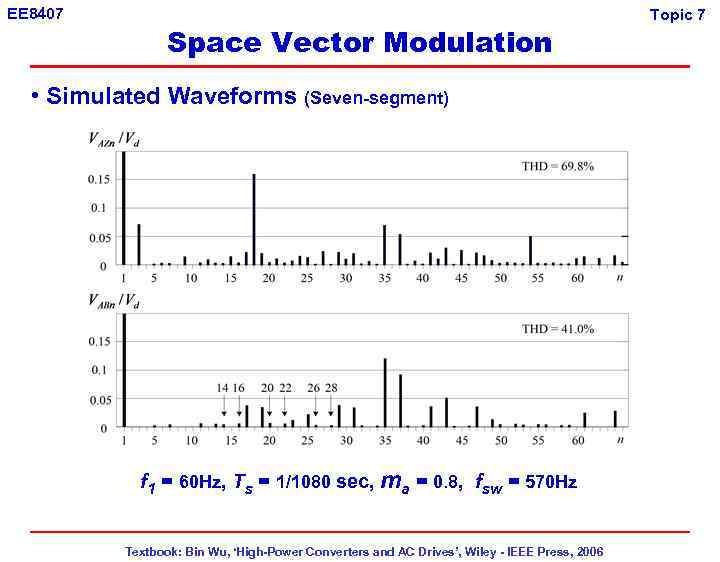 EE8407

Topic 7

Space Vector Modulation

• Simulated Waveforms (Seven-segment)

$V_{AZn}/V_d$

THD = 69.8%

0.15
0.1
0.05
0

1 5 10 15 20 25 30 35 40 45 50 55 60 $n$

$V_{ABn}/V_d$

THD = 41.0%

0.15
0.1
0.05
0

14 16 20 22 26 28

1 5 10 15 20 25 30 35 40 45 50 55 60 $n$

$f_1$ = 60Hz, $T_s$ = 1/1080 sec, $m_a$ = 0.8, $f_{sw}$ = 570Hz

Textbook: Bin Wu, 'High-Power Converters and AC Drives', Wiley - IEEE Press, 2006